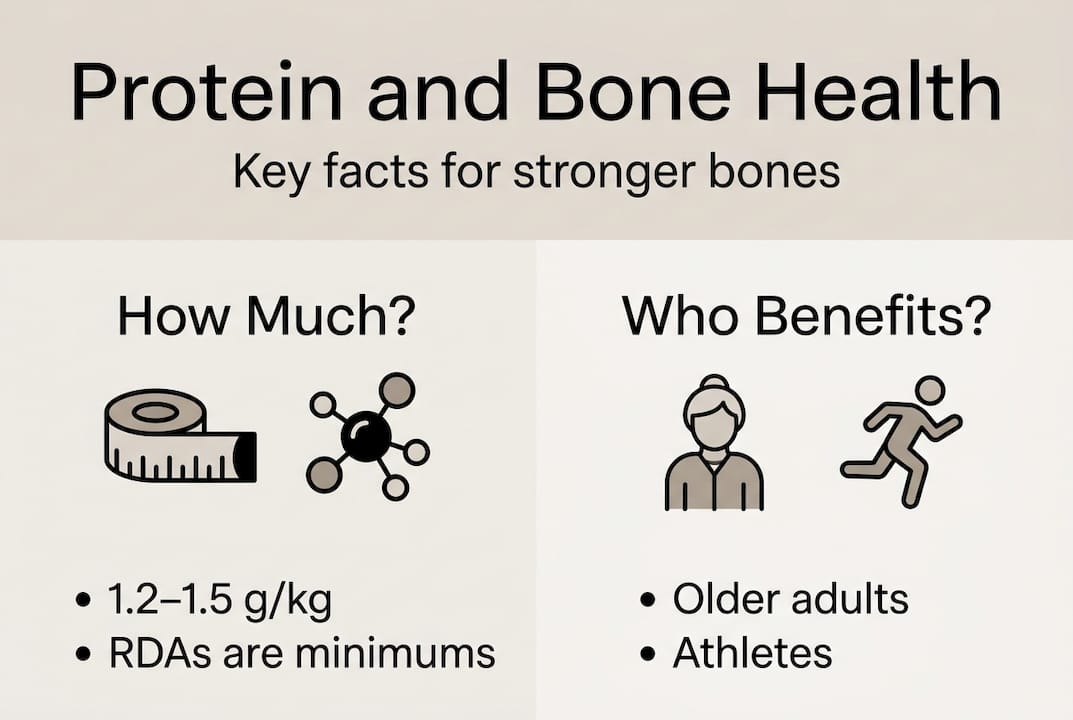 Protein and Bone Health
Key facts for stronger bones

How Much?

• 1.2–1.5 g/kg
• RDAs are minimums

Who Benefits?

• Older adults
• Athletes